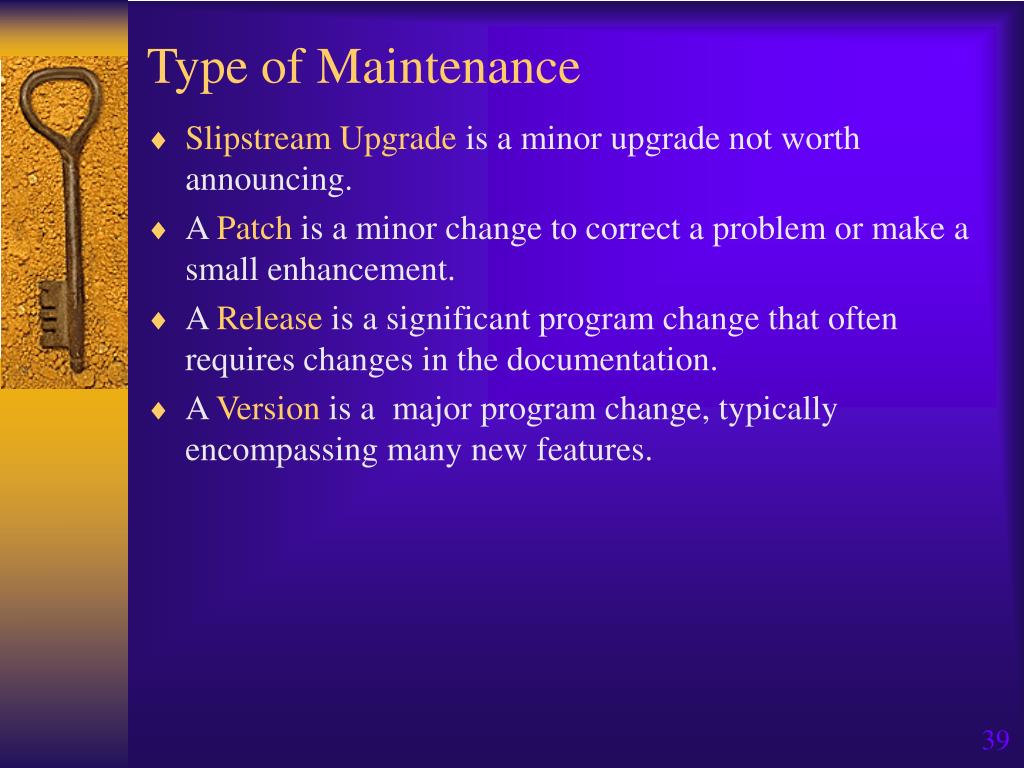 Type of Maintenance

♦ Slipstream Upgrade is a minor upgrade not worth announcing.

♦ A Patch is a minor change to correct a problem or make a small enhancement.

♦ A Release is a significant program change that often requires changes in the documentation.

♦ A Version is a major program change, typically encompassing many new features.

39